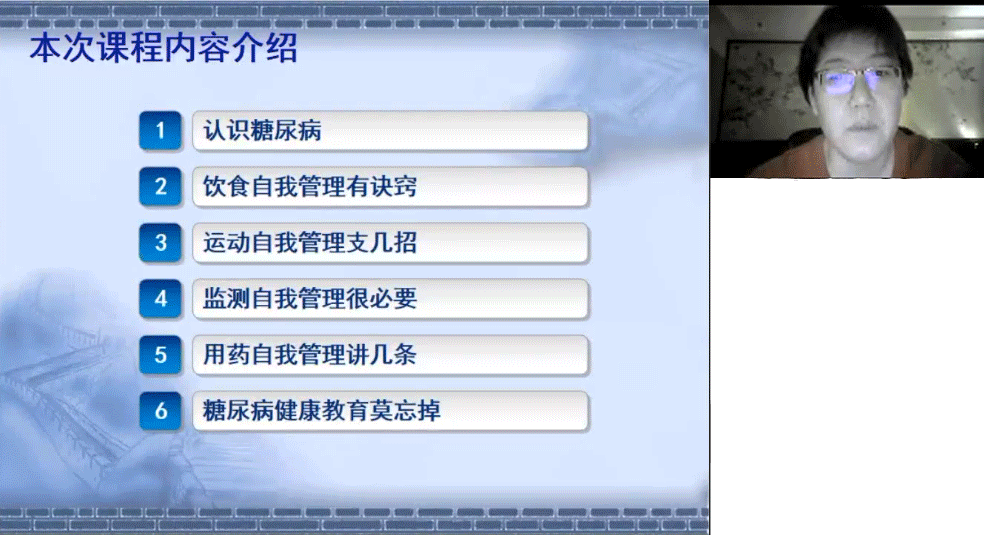 本次课程内容介绍

1 认识糖尿病

2 饮食自我管理有诀窍

3 运动自我管理支几招

4 监测自我管理很必要

5 用药自我管理讲几条

6 糖尿病健康教育莫忘掉